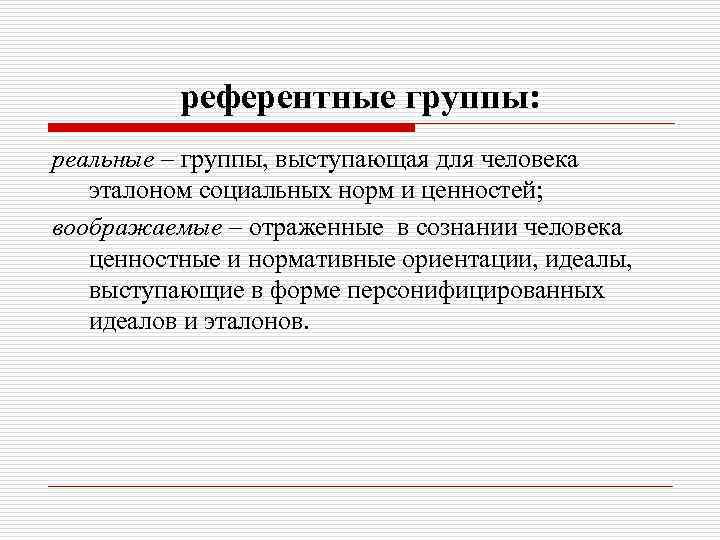 референтные группы:

реальные – группы, выступающая для человека эталоном социальных норм и ценностей;

воображаемые – отраженные в сознании человека ценностные и нормативные ориентации, идеалы, выступающие в форме персонифицированных идеалов и эталонов.